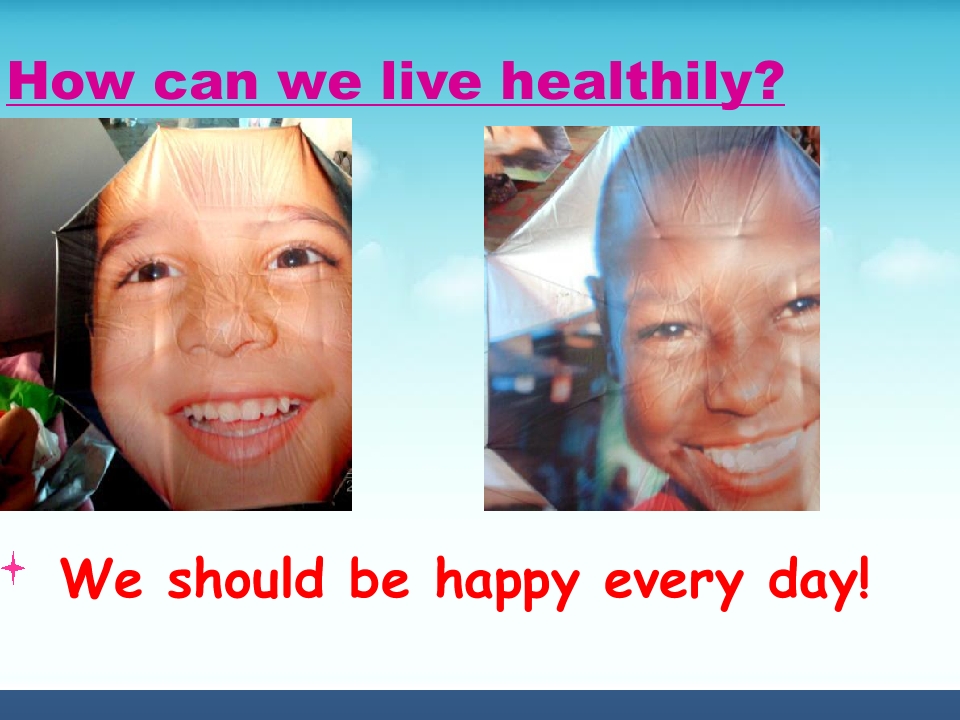 How can we live healthily?

We should be happy every day!